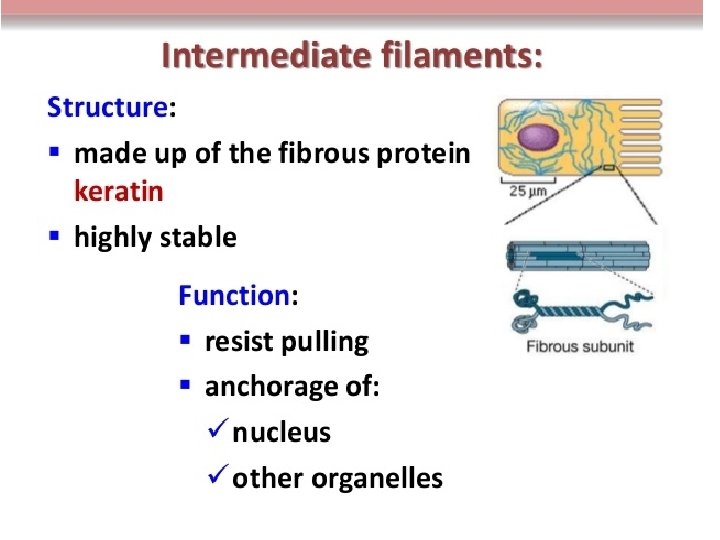 Intermediate filaments:

Structure:

▪ made up of the fibrous protein keratin

▪ highly stable

25 µm

Fibrous subunit

Function:

▪ resist pulling

▪ anchorage of:

✓ nucleus

✓ other organelles